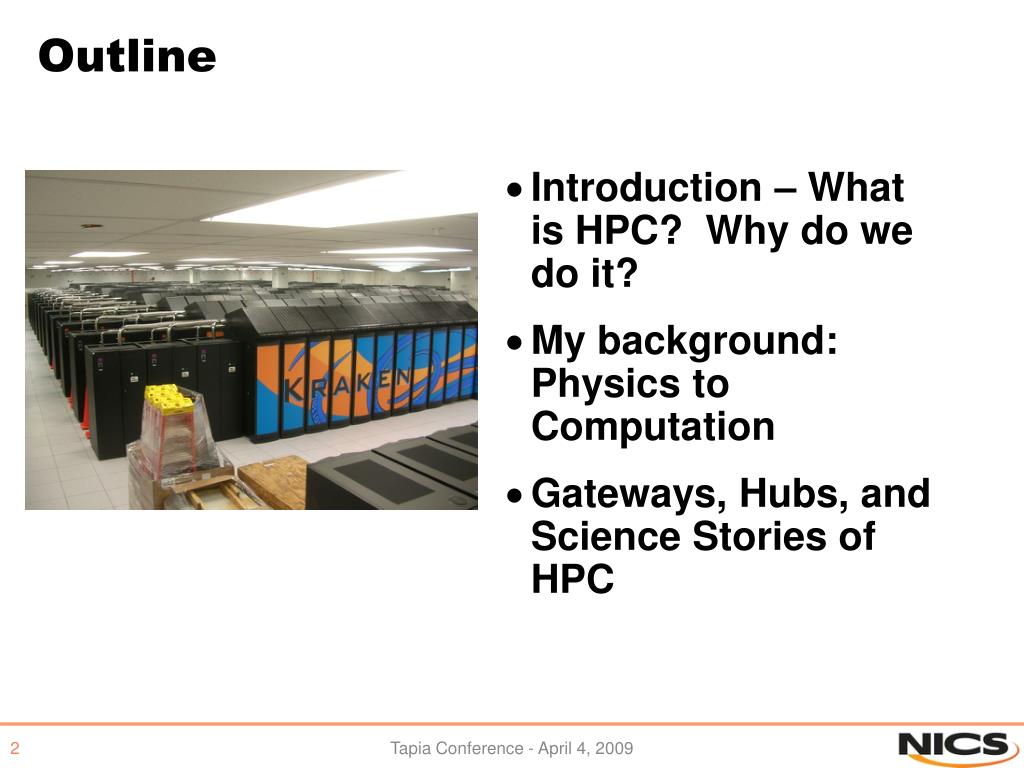 Outline

KRAKEN

• Introduction – What is HPC? Why do we do it?

• My background: Physics to Computation

• Gateways, Hubs, and Science Stories of HPC

2

Tapia Conference - April 4, 2009

NICS